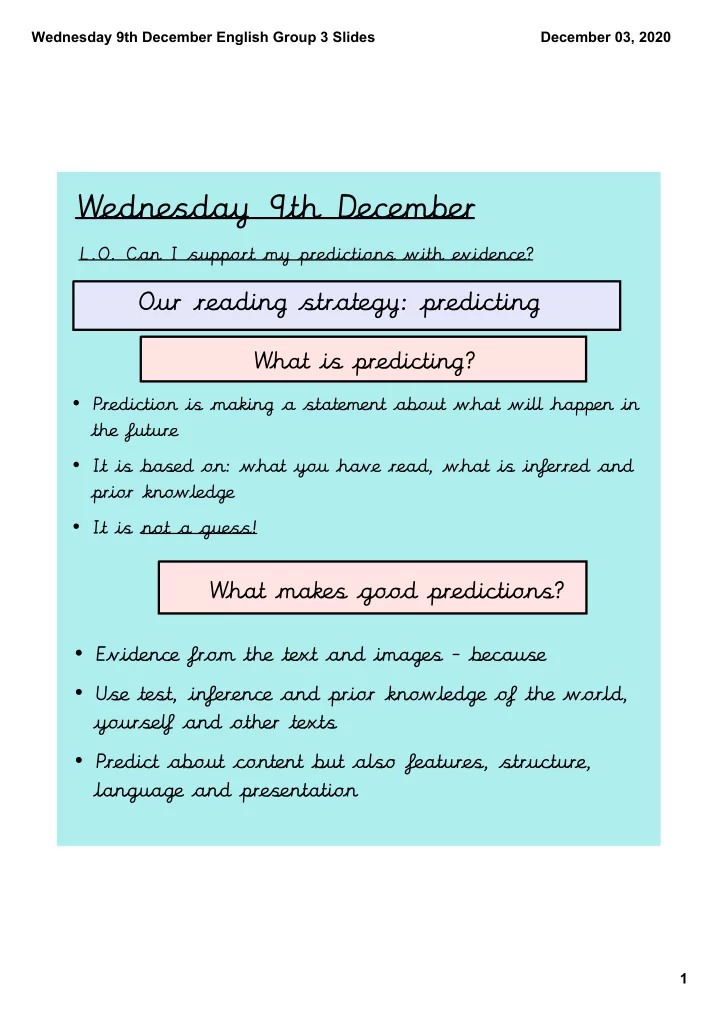 Wednesday 9th December English Group 3 Slides

December 03, 2020

Wednesday 9th December

L.O. Can I support my predictions with evidence?

Our reading strategy: predicting

What is predicting?

• Prediction is making a statement about what will happen in the future

• It is based on: what you have read, what is inferred and prior knowledge

• It is not a guess!

What makes good predictions?

• Evidence from the text and images - because

• Use test, inference and prior knowledge of the world, yourself and other texts

• Predict about content but also features, structure, language and presentation

1